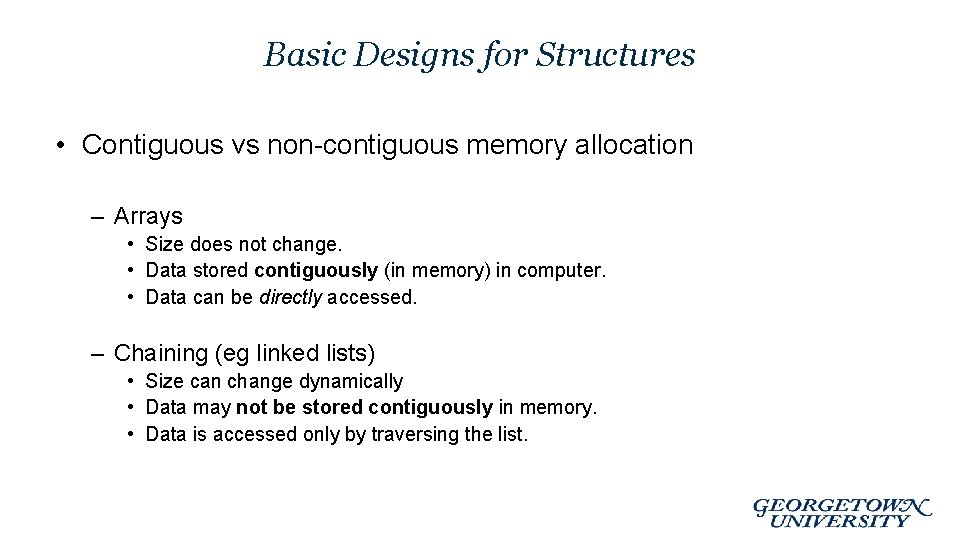 Basic Designs for Structures

• Contiguous vs non-contiguous memory allocation

– Arrays
• Size does not change.
• Data stored contiguously (in memory) in computer.
• Data can be directly accessed.

– Chaining (eg linked lists)
• Size can change dynamically
• Data may not be stored contiguously in memory.
• Data is accessed only by traversing the list.

GEORGETOWN UNIVERSITY